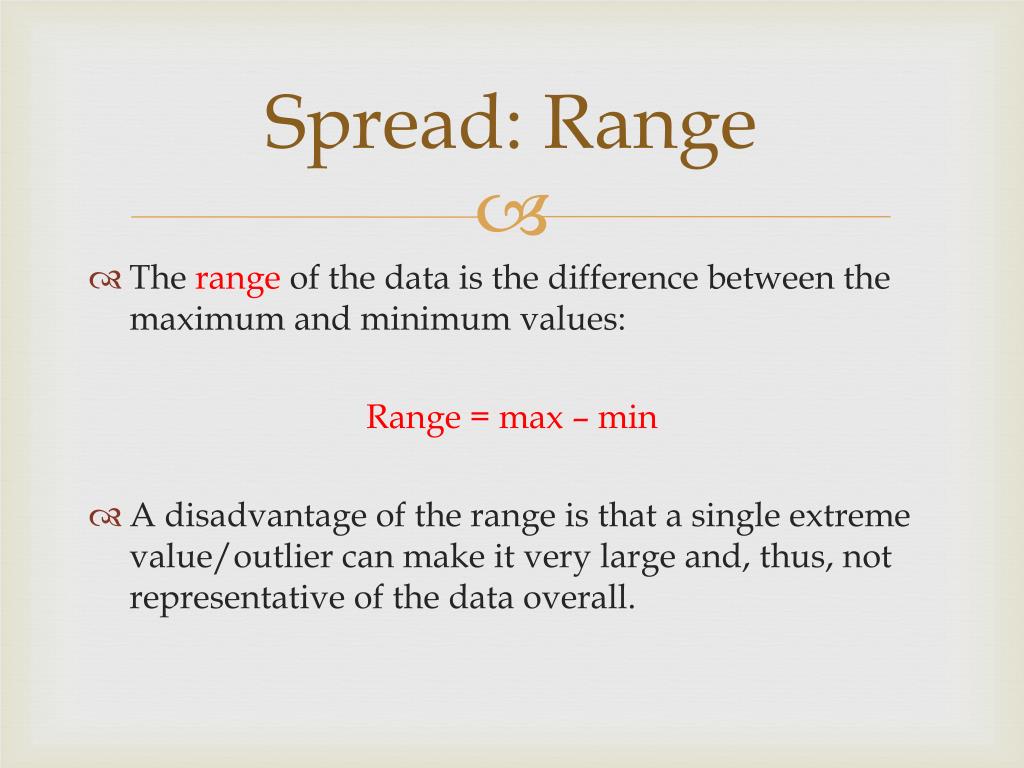 Spread: Range

The range of the data is the difference between the maximum and minimum values:

Range = max – min

A disadvantage of the range is that a single extreme value/outlier can make it very large and, thus, not representative of the data overall.